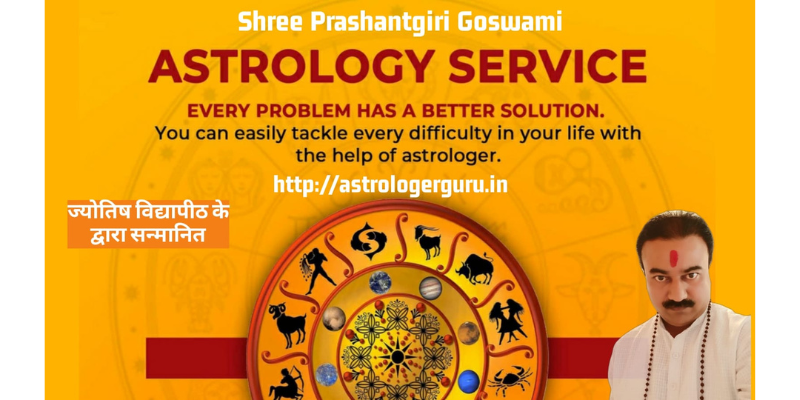 Shree Prashantgiri Goswami

ASTROLOGY SERVICE

EVERY PROBLEM HAS A BETTER SOLUTION.
You can easily tackle every difficulty in your life with the help of astrologer.

http://astrologerguru.in

ज्योतिष विद्यापीठ के द्वारा सन्मानित